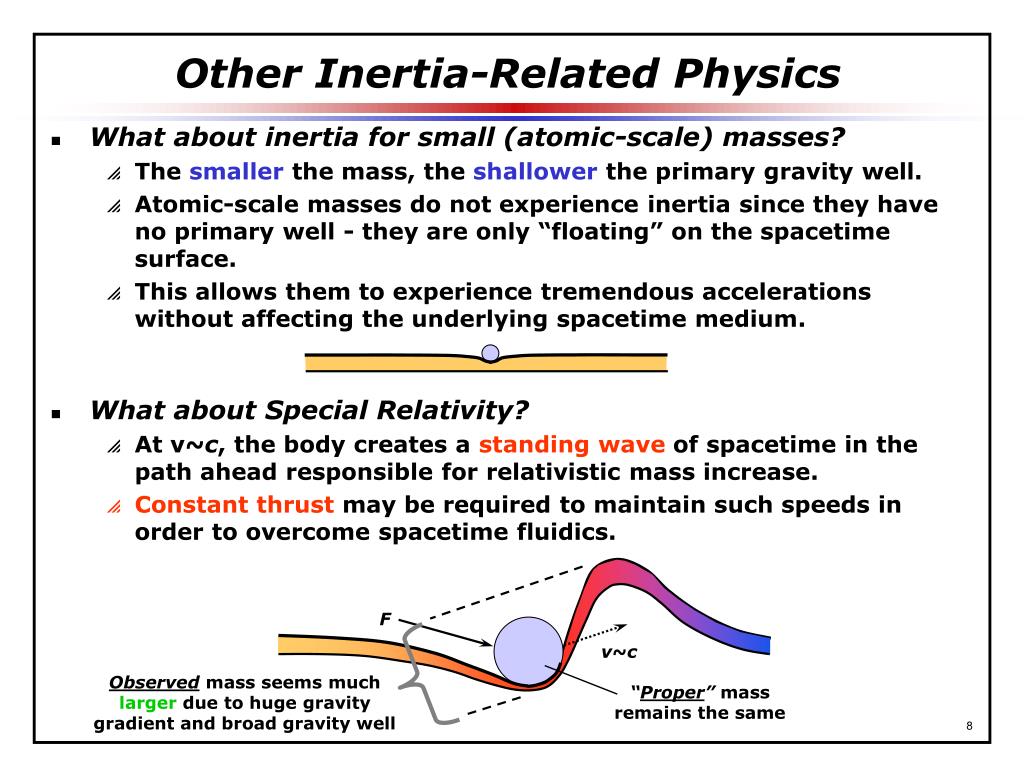 Other Inertia-Related Physics

What about inertia for small (atomic-scale) masses?

The smaller the mass, the shallower the primary gravity well.

Atomic-scale masses do not experience inertia since they have no primary well - they are only “floating” on the spacetime surface.

This allows them to experience tremendous accelerations without affecting the underlying spacetime medium.

What about Special Relativity?

At v~c, the body creates a standing wave of spacetime in the path ahead responsible for relativistic mass increase.

Constant thrust may be required to maintain such speeds in order to overcome spacetime fluidics.

F

v~c

Observed mass seems much larger due to huge gravity gradient and broad gravity well

“Proper” mass remains the same

8